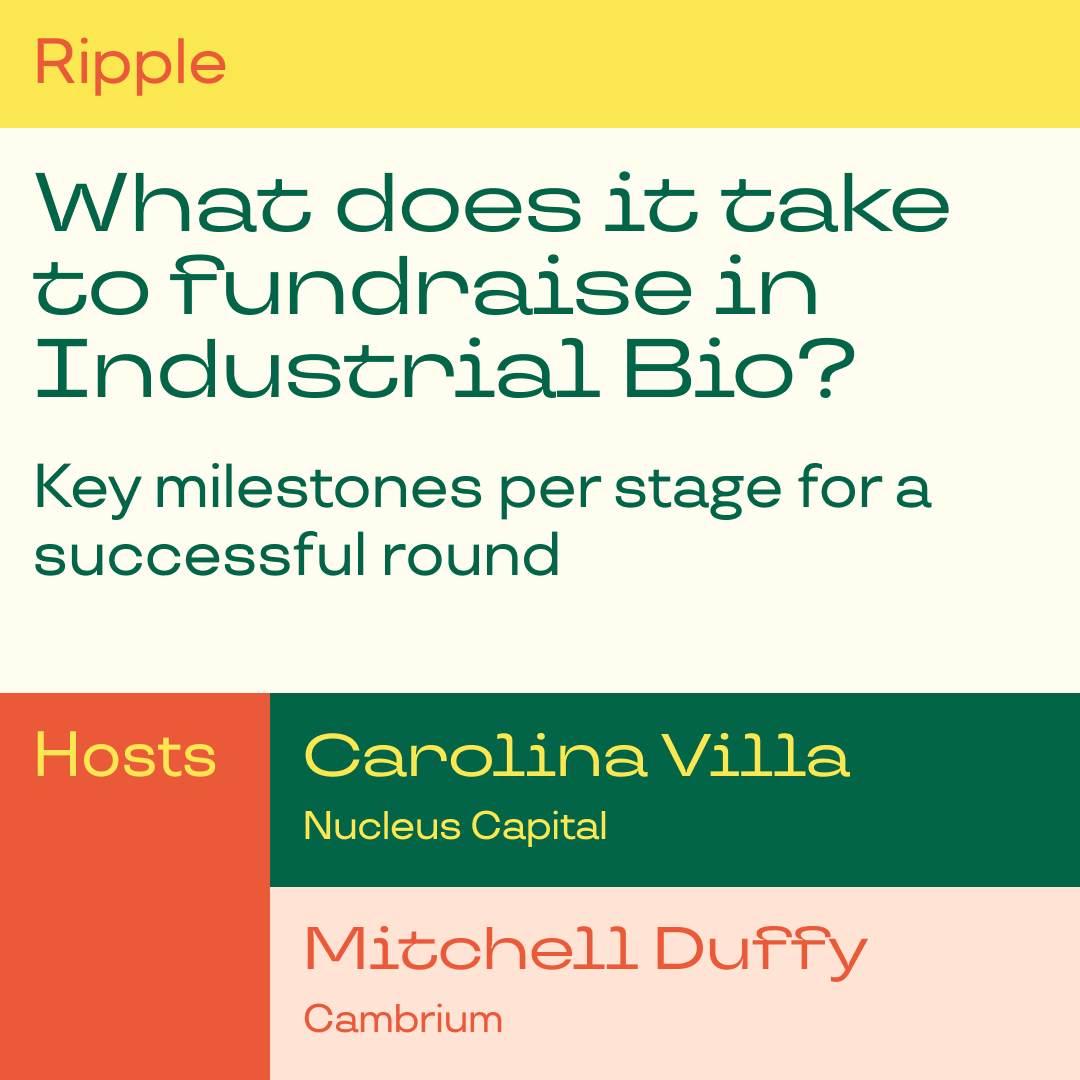 Ripple

What does it take to fundraise in Industrial Bio?

Key milestones per stage for a successful round

Hosts

Carolina Villa
Nucleus Capital

Mitchell Duffy
Cambrium